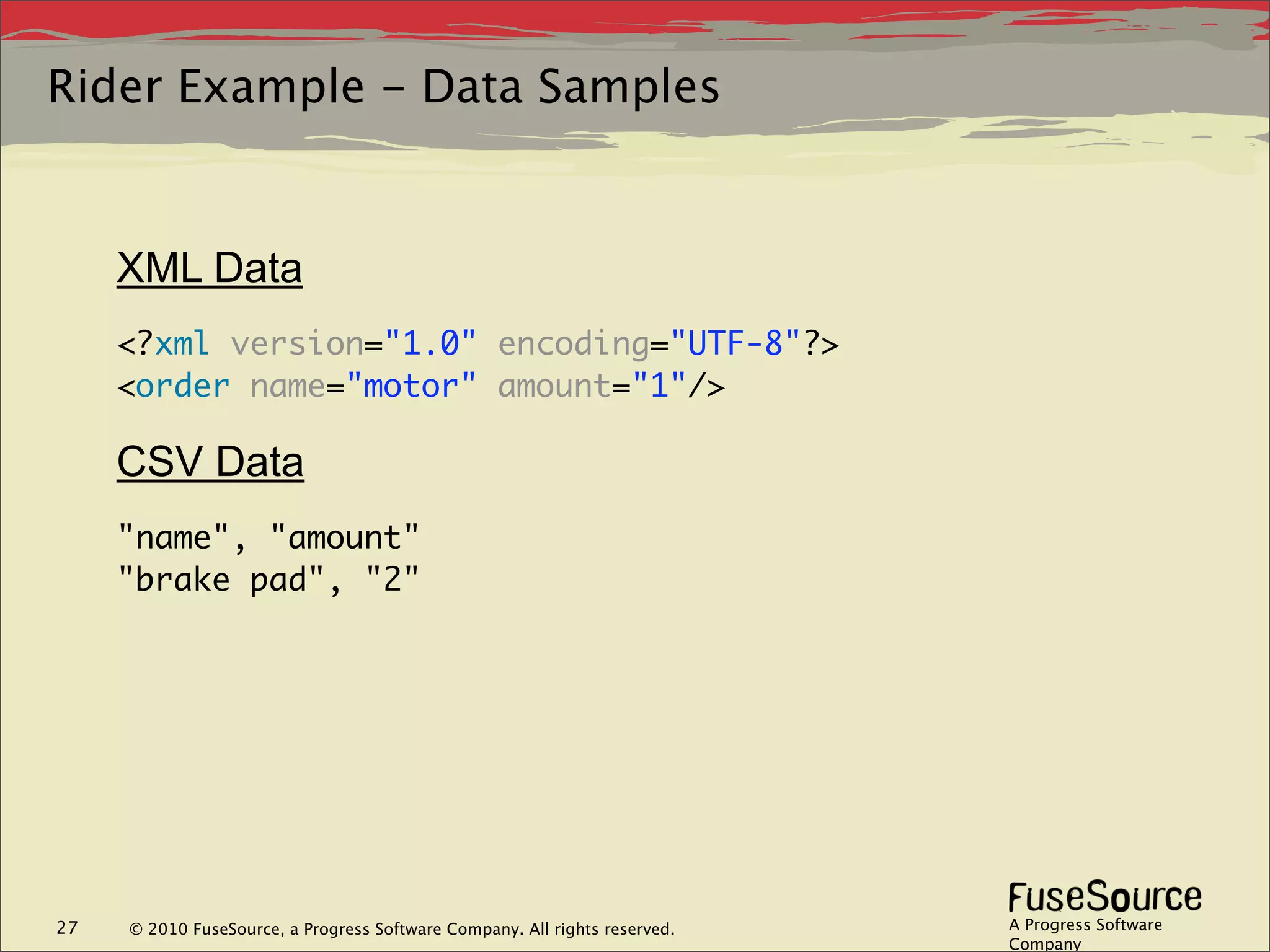 Rider Example – Data Samples

XML Data

<?xml version="1.0" encoding="UTF-8"?>
<order name="motor" amount="1"/>

CSV Data

"name", "amount"
"brake pad", "2"

27 © 2010 FuseSource, a Progress Software Company. All rights reserved.

FuseSource
A Progress Software Company